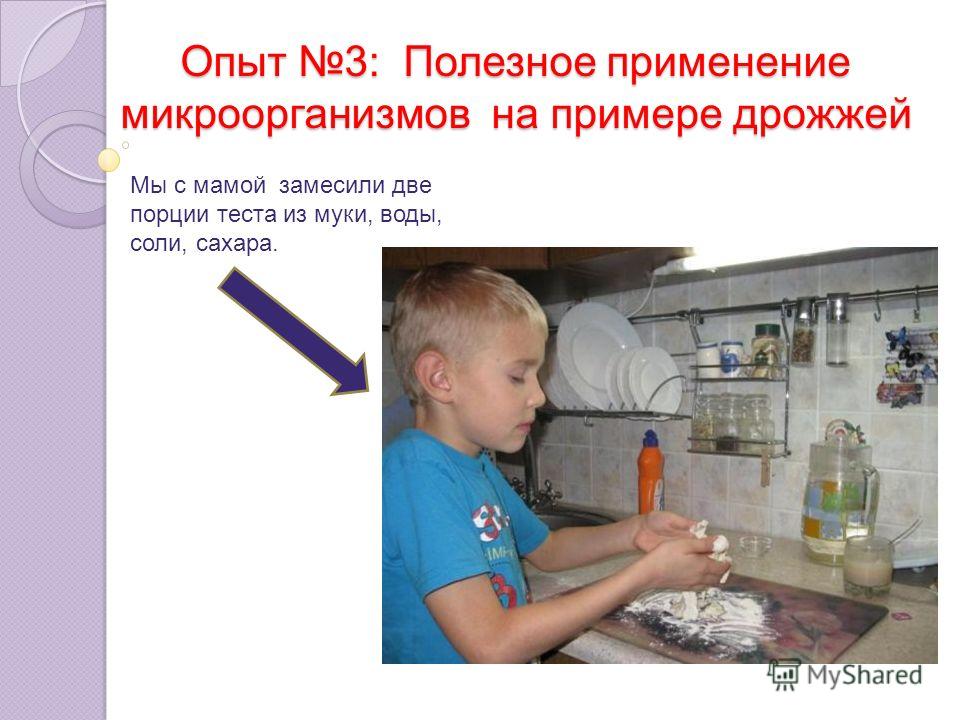 Опыт №3: Полезное применение микроорганизмов на примере дрожжей

Мы с мамой замесили две порции теста из муки, воды, соли, сахара.

MyShared